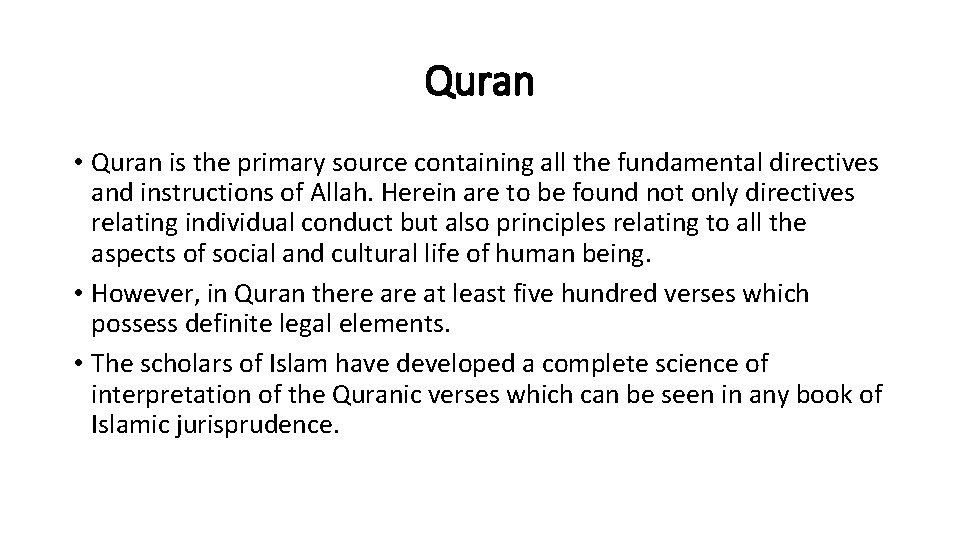 Quran

• Quran is the primary source containing all the fundamental directives and instructions of Allah. Herein are to be found not only directives relating individual conduct but also principles relating to all the aspects of social and cultural life of human being.
• However, in Quran there are at least five hundred verses which possess definite legal elements.
• The scholars of Islam have developed a complete science of interpretation of the Quranic verses which can be seen in any book of Islamic jurisprudence.